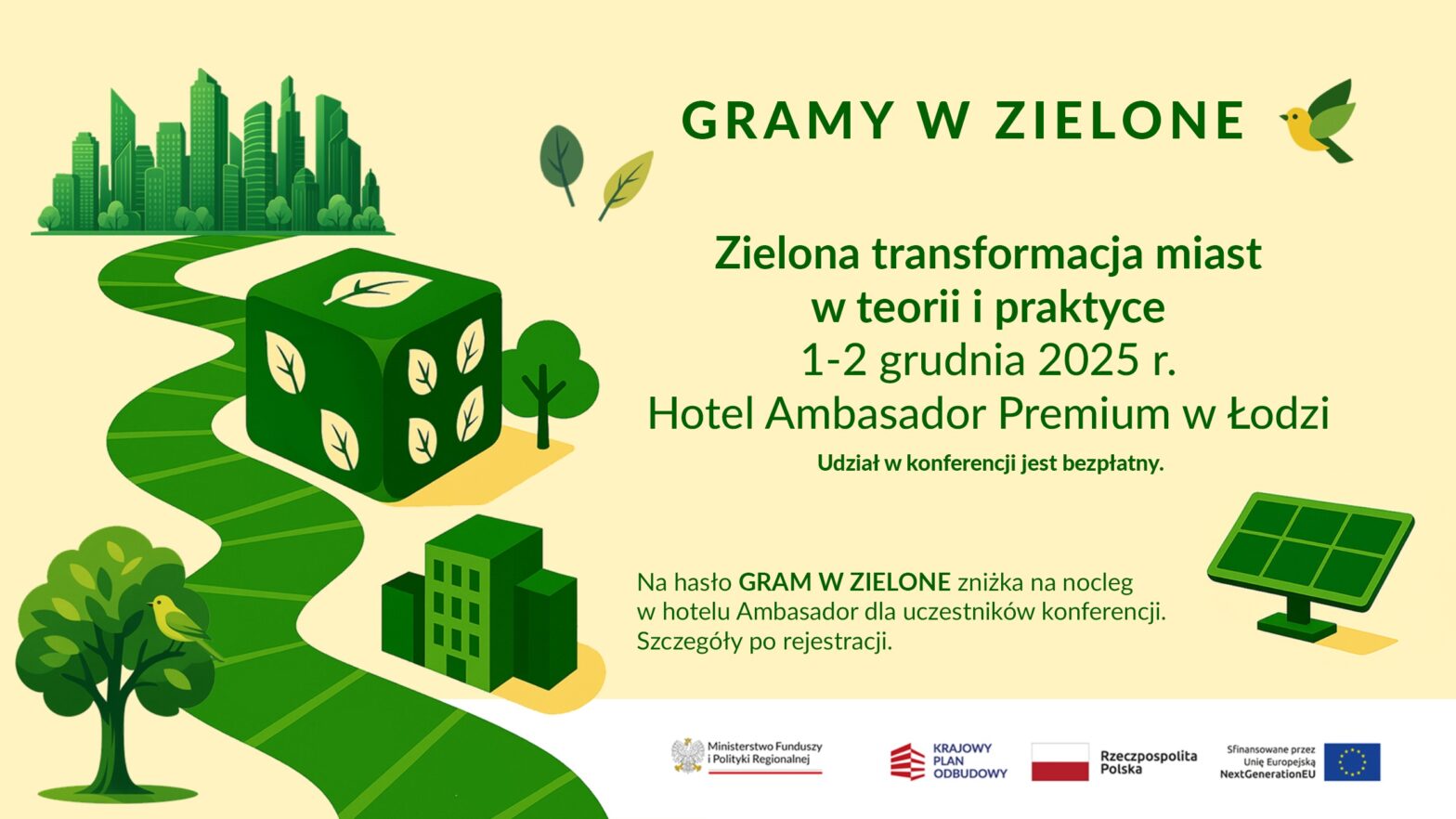 GRAMY W ZIELONE

Zielona transformacja miast w teorii i praktyce
1-2 grudnia 2025 r.
Hotel Ambasador Premium w Łodzi
Udział w konferencji jest bezpłatny.

Na hasło GRAM W ZIELONE zniżka na nocleg w hotelu Ambasador dla uczestników konferencji. Szczegóły po rejestracji.

Ministerstwo Funduszy i Polityki Regionalnej

KRAJOWY PLAN ODBUDOWY

Rzeczpospolita Polska

Sfinansowane przez Unię Europejską NextGenerationEU